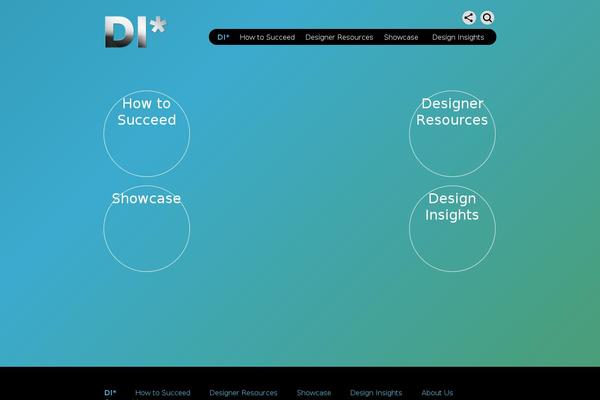 DI*

DI* How to Succeed Designer Resources Showcase Design Insights

How to Succeed

Designer Resources

Showcase

Design Insights

DI* How to Succeed Designer Resources Showcase Design Insights About Us